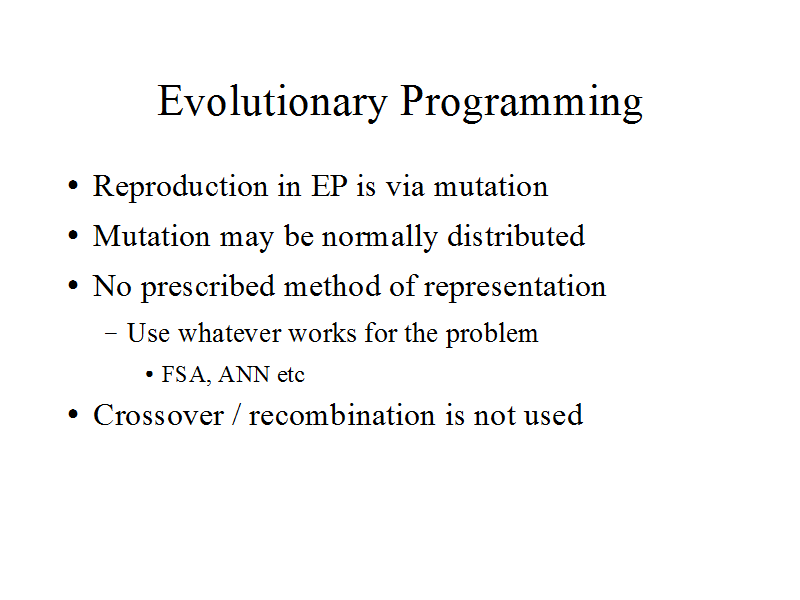 Evolutionary Programming

• Reproduction in EP is via mutation
• Mutation may be normally distributed
• No prescribed method of representation
– Use whatever works for the problem
• FSA, ANN etc
• Crossover / recombination is not used